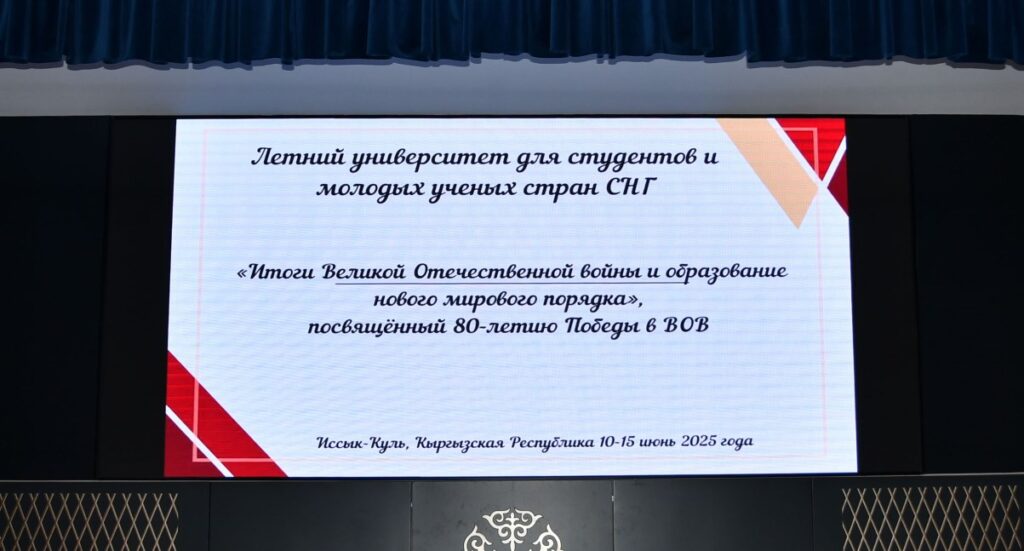 Летний университет для студентов и молодых ученых стран СНГ

«Итоги Великой Отечественной войны и образование нового мирового порядка», посвящённый 80-летию Победы в ВОВ

Иссык-Куль, Кыргызская Республика 10-15 июнь 2025 года